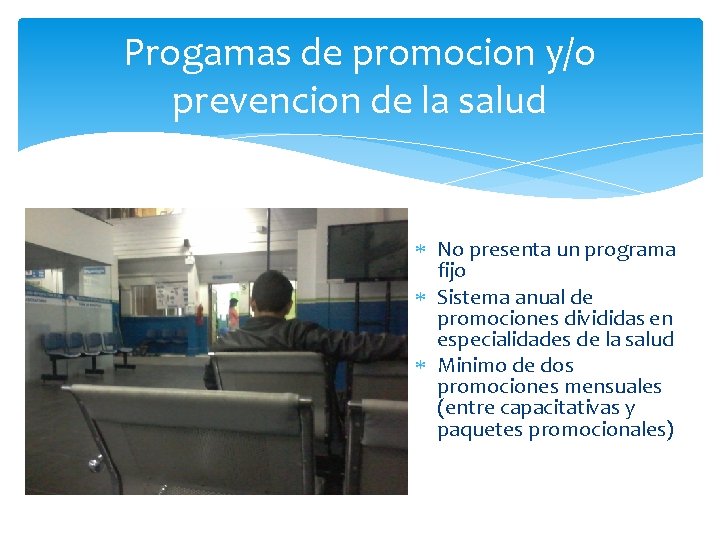 Progamas de promocion y/o prevencion de la salud

* No presenta un programa fijo
* Sistema anual de promociones divididas en especialidades de la salud
* Minimo de dos promociones mensuales (entre capacitativas y paquetes promocionales)